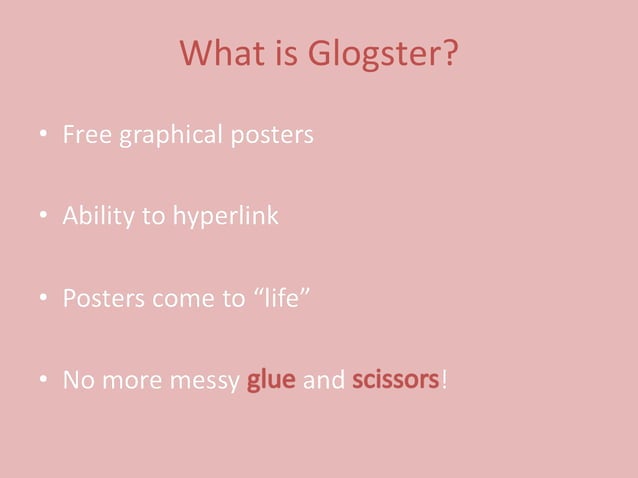 What is Glogster?

• Free graphical posters

• Ability to hyperlink

• Posters come to “life”

• No more messy glue and scissors!